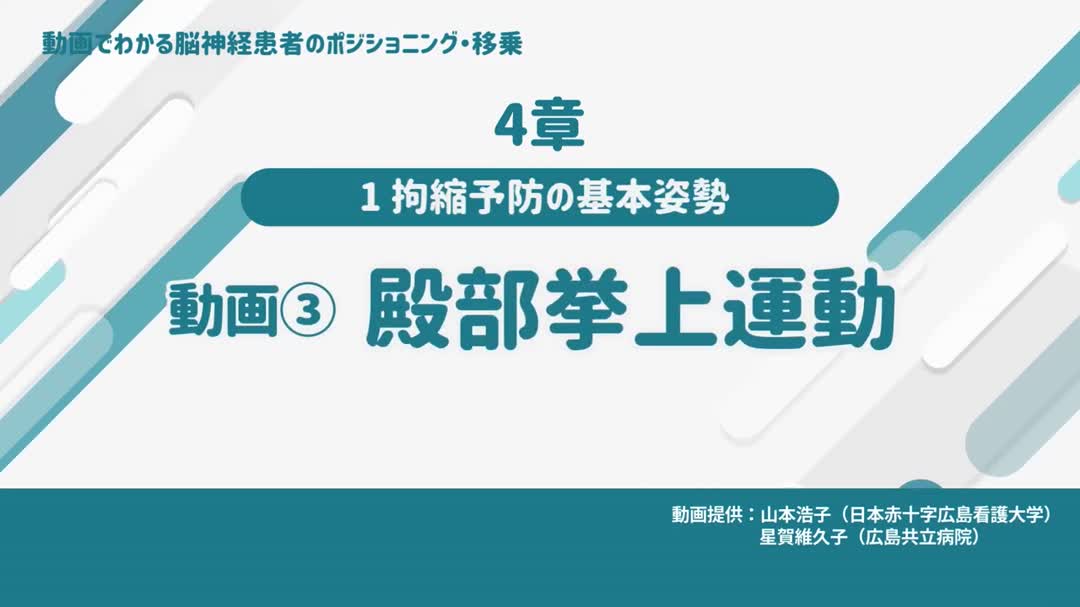 動画でわかる脳神経患者のポジショニング・移乗

4章

1 拘縮予防の基本姿勢

動画③ 殿部挙上運動

動画提供：山本浩子（日本赤十字広島看護大学）
星賀維久子（広島共立病院）